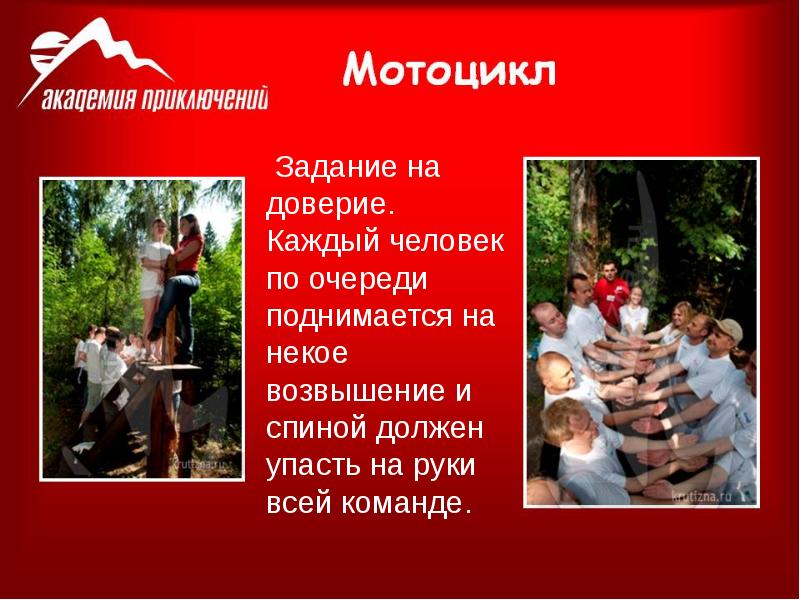 академия приключений

Мотоцикл

Задание на доверие. Каждый человек по очереди поднимается на некое возвышение и спиной должен упасть на руки всей команде.

krutizna.ru

krutizna.ru